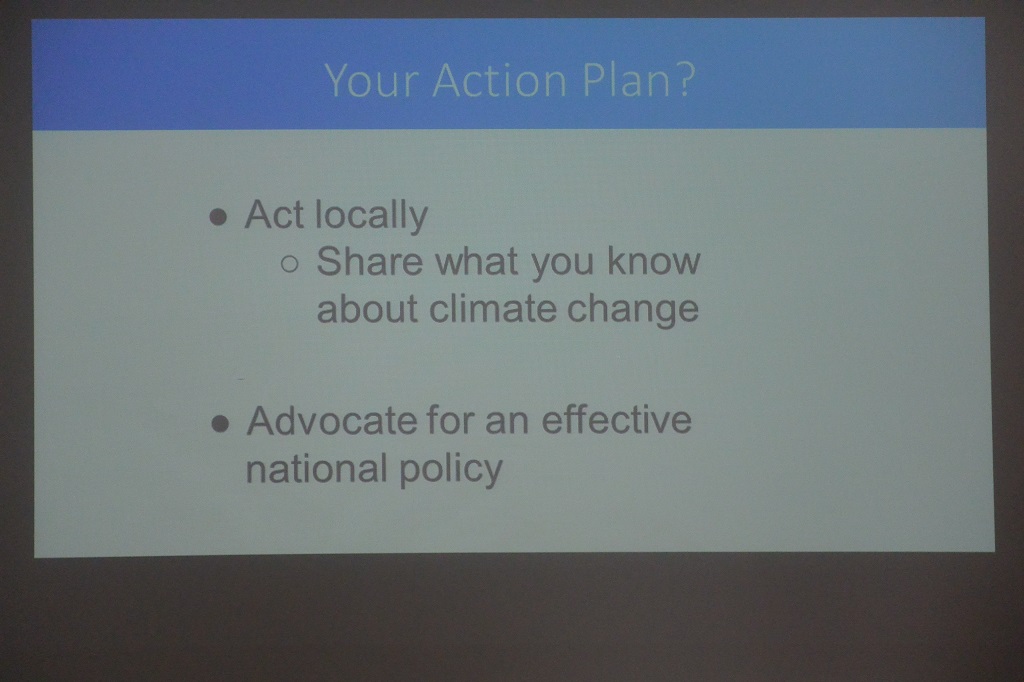 Your Action Plan?

● Act locally
○ Share what you know about climate change

● Advocate for an effective national policy